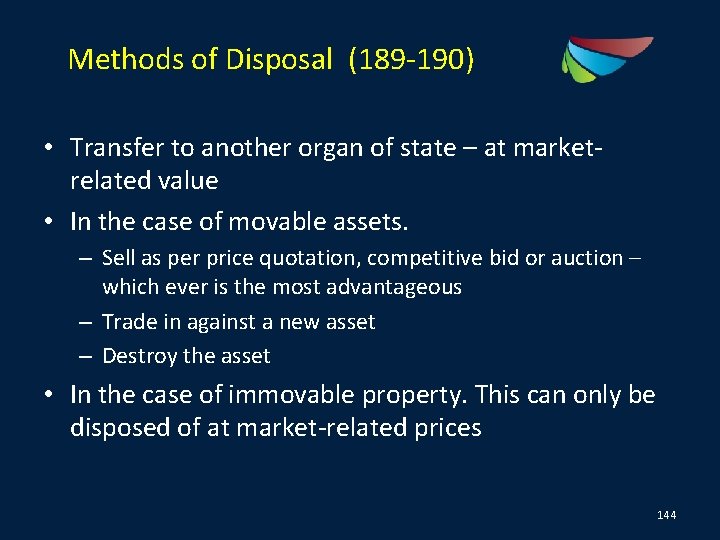 Methods of Disposal (189-190)

• Transfer to another organ of state – at market-related value

• In the case of movable assets.

– Sell as per price quotation, competitive bid or auction – which ever is the most advantageous

– Trade in against a new asset

– Destroy the asset

• In the case of immovable property. This can only be disposed of at market-related prices

144